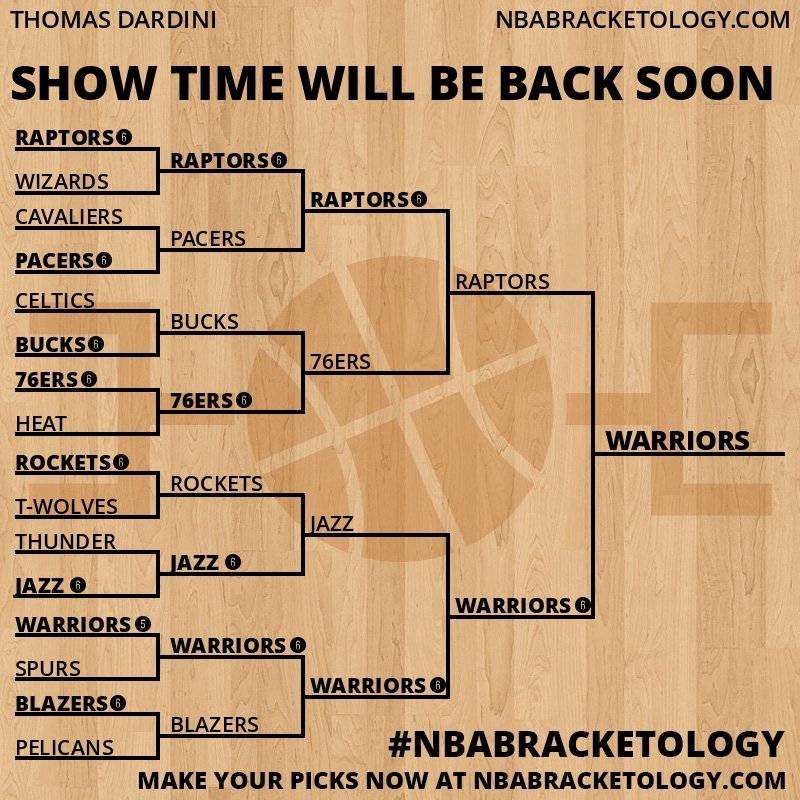 THOMAS DARDINI

NBABRACKETOLOGY.COM

SHOW TIME WILL BE BACK SOON

RAPTORS 6
WIZARDS
CAVALIERS
PACERS 6
CELTICS
BUCKS 6
76ERS 6
HEAT
ROCKETS 6
T-WOLVES
THUNDER
JAZZ 6
WARRIORS 5
SPURS
BLAZERS 6
PELICANS

RAPTORS 6
PACERS
BUCKS
76ERS 6
ROCKETS
JAZZ 6
WARRIORS 6
BLAZERS

RAPTORS 6
76ERS
JAZZ
WARRIORS 6

RAPTORS
WARRIORS 6

WARRIORS

#NBABRACKETOLOGY

MAKE YOUR PICKS NOW AT NBABRACKETOLOGY.COM